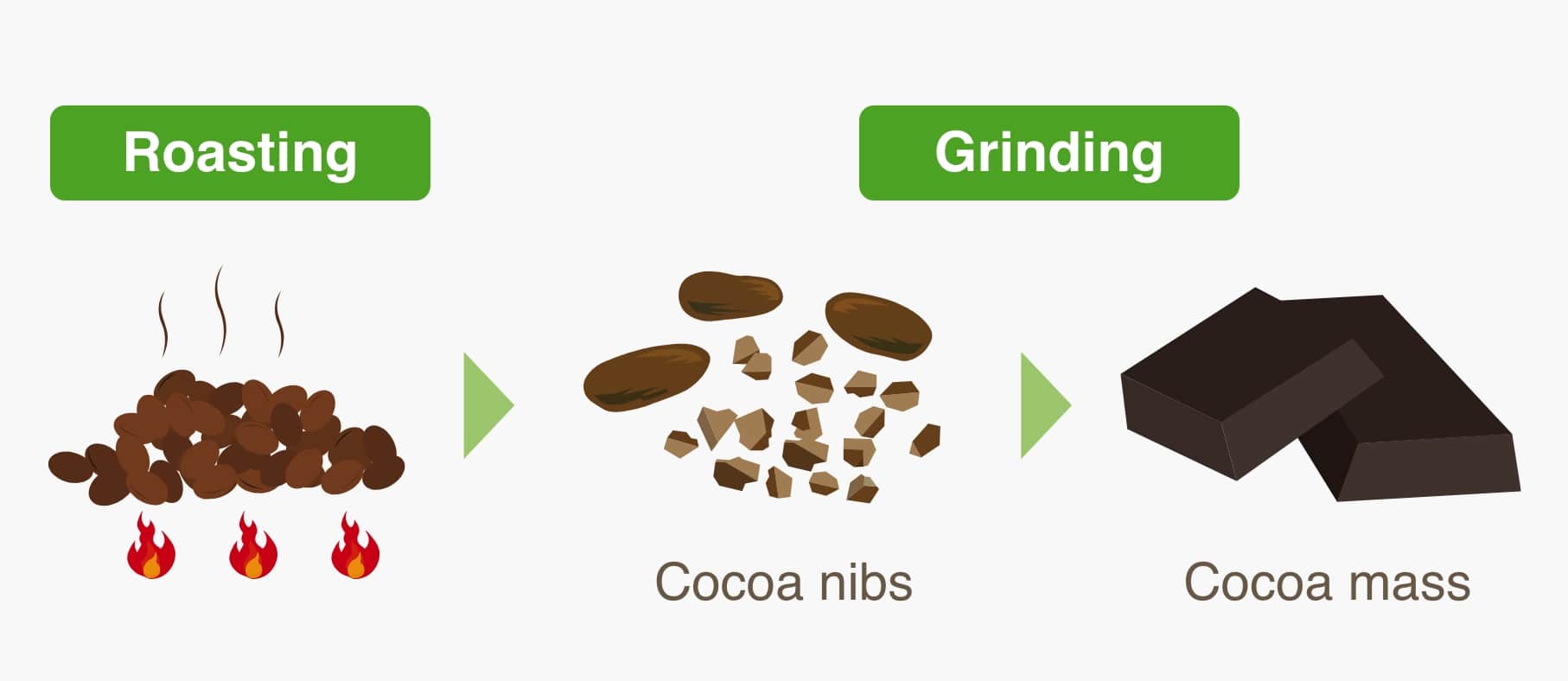 Roasting

Grinding

Cocoa nibs

Cocoa mass